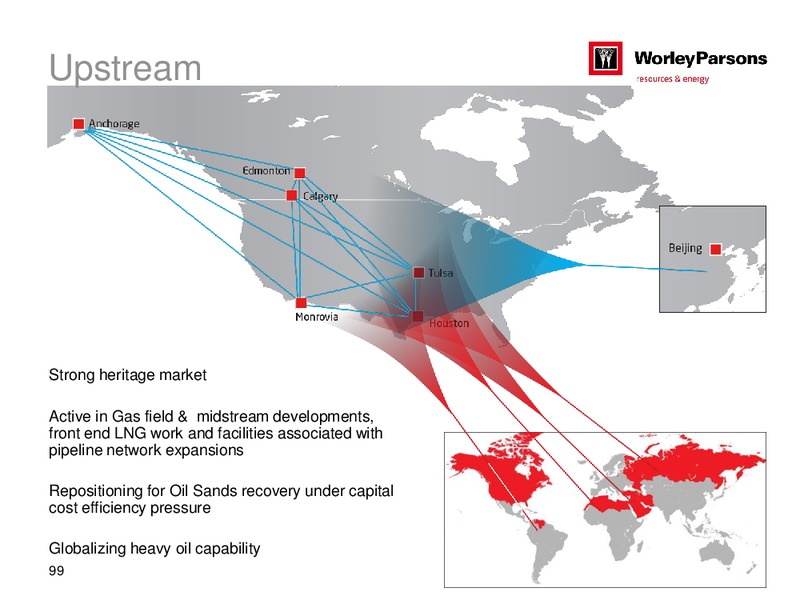 Upstream

WorleyParsons
resources & energy

Anchorage
Edmonton
Calgary
Tulsa
Monrovia
Houston
Beijing

Strong heritage market

Active in Gas field & midstream developments, front end LNG work and facilities associated with pipeline network expansions

Repositioning for Oil Sands recovery under capital cost efficiency pressure

Globalizing heavy oil capability

99